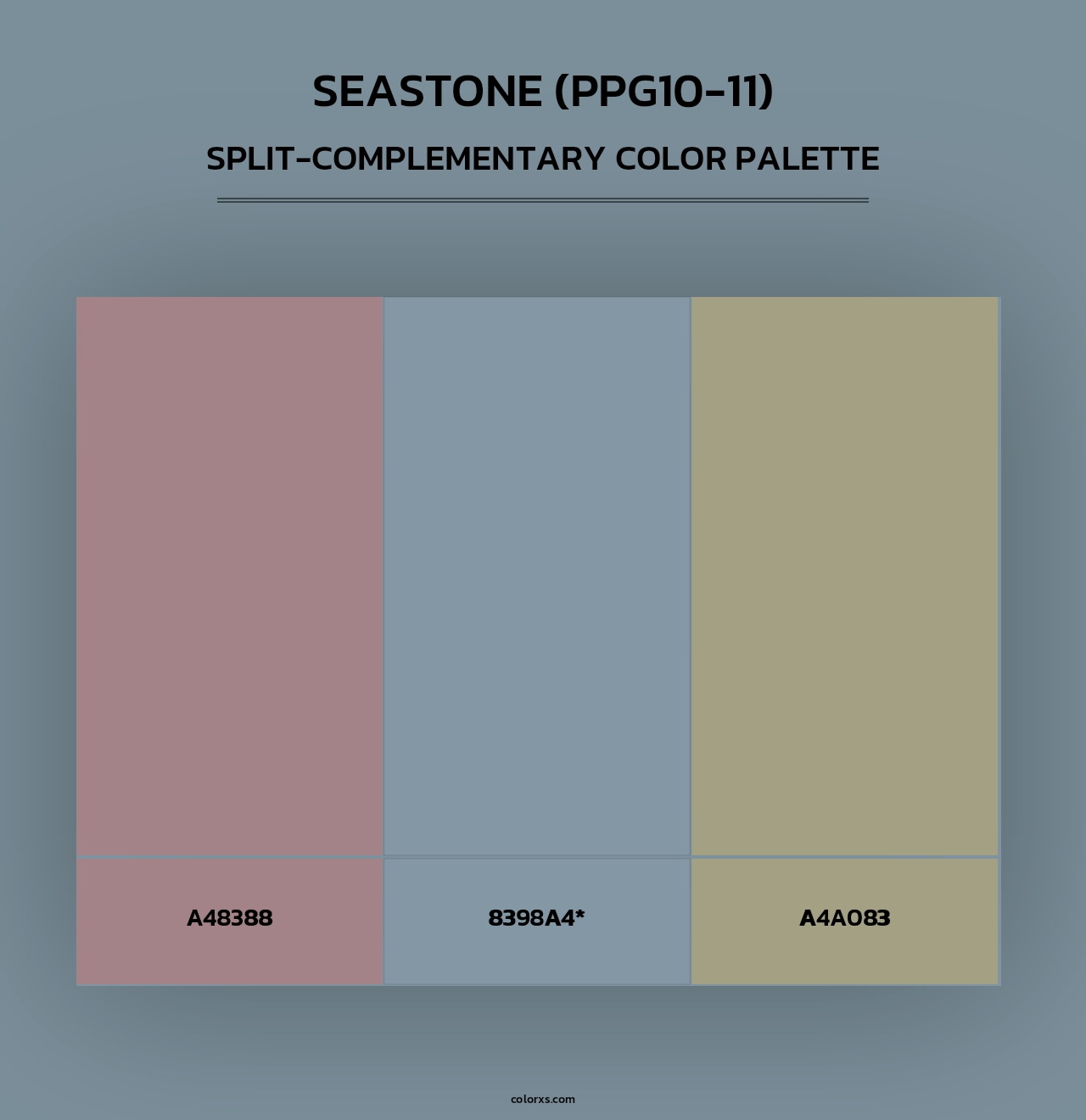 SEASTONE (PPG10-11)

SPLIT-COMPLEMENTARY COLOR PALETTE

A48388

8398A4*

A4A083

colorxs.com